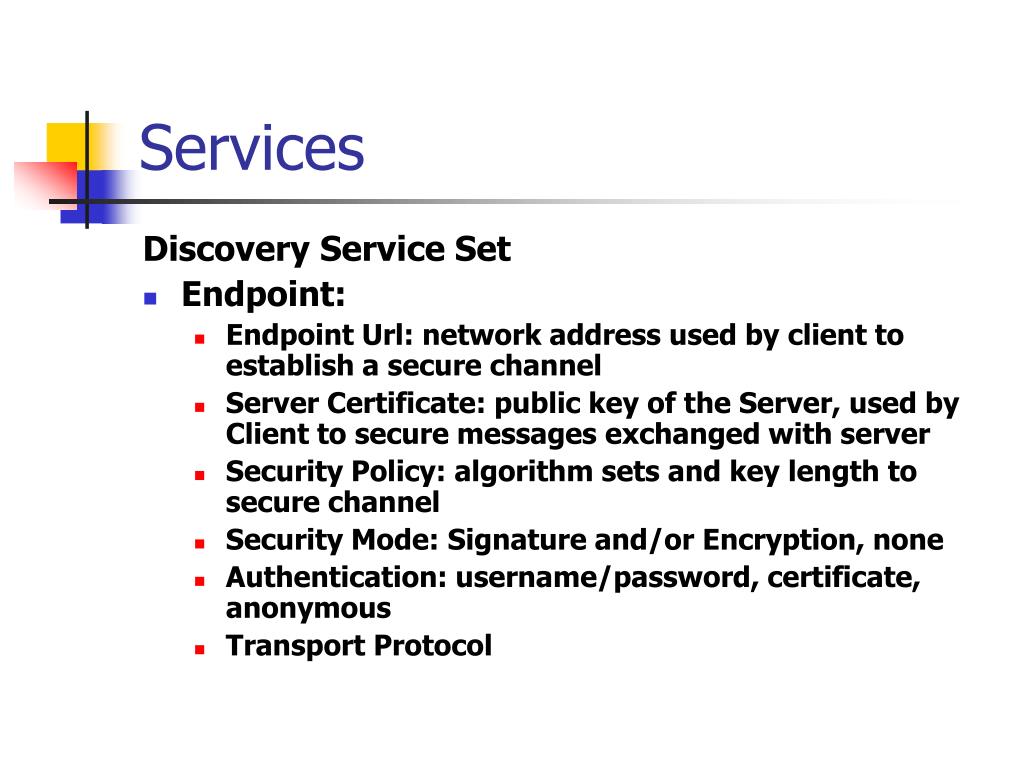 Services

Discovery Service Set

- Endpoint:
  - Endpoint Url: network address used by client to establish a secure channel
  - Server Certificate: public key of the Server, used by Client to secure messages exchanged with server
  - Security Policy: algorithm sets and key length to secure channel
  - Security Mode: Signature and/or Encryption, none
  - Authentication: username/password, certificate, anonymous
  - Transport Protocol